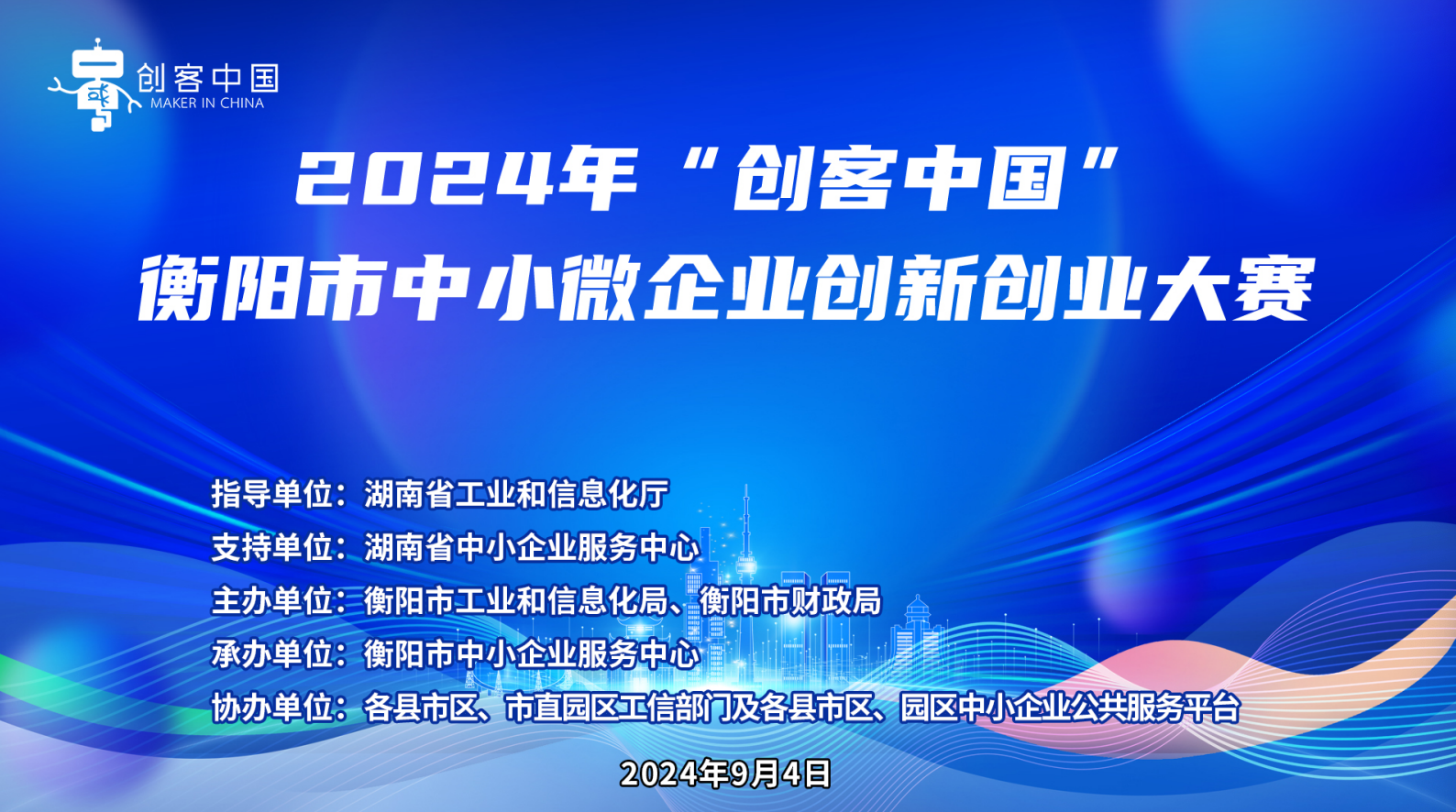 创客中国
MAKER IN CHINA

2024年“创客中国”
衡阳市中小微企业创新创业大赛

指导单位：湖南省工业和信息化厅
支持单位：湖南省中小企业服务中心
主办单位：衡阳市工业和信息化局、衡阳市财政局
承办单位：衡阳市中小企业服务中心
协办单位：各县市区、市直园区工信部门及各县市区、园区中小企业公共服务平台

2024年9月4日